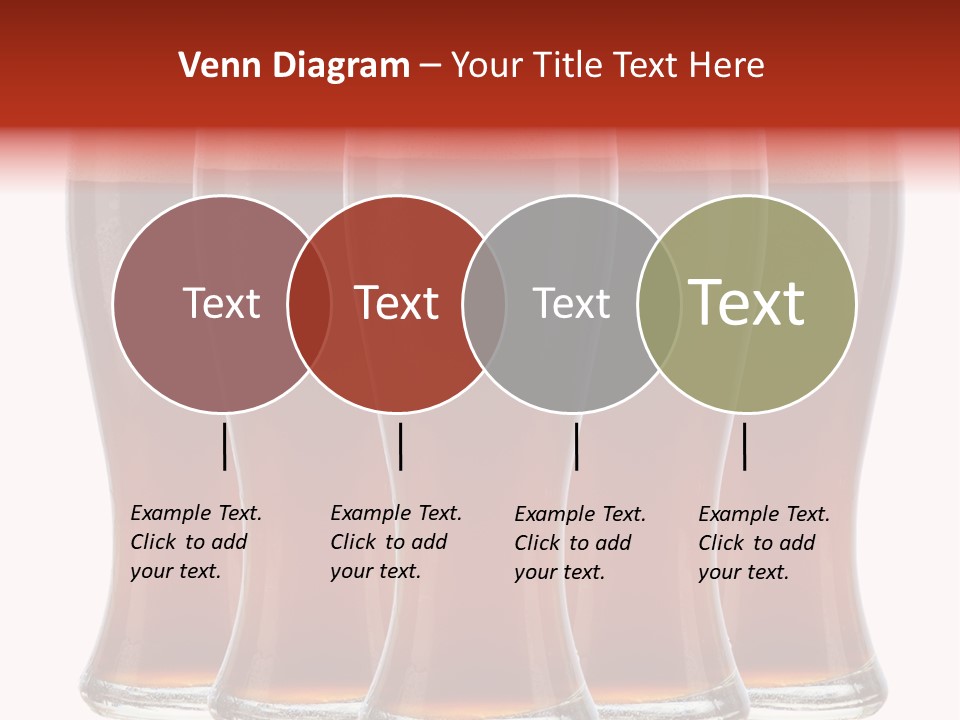 Venn Diagram – Your Title Text Here

Text

Text

Text

Text

Example Text. Click to add your text.

Example Text. Click to add your text.

Example Text. Click to add your text.

Example Text. Click to add your text.